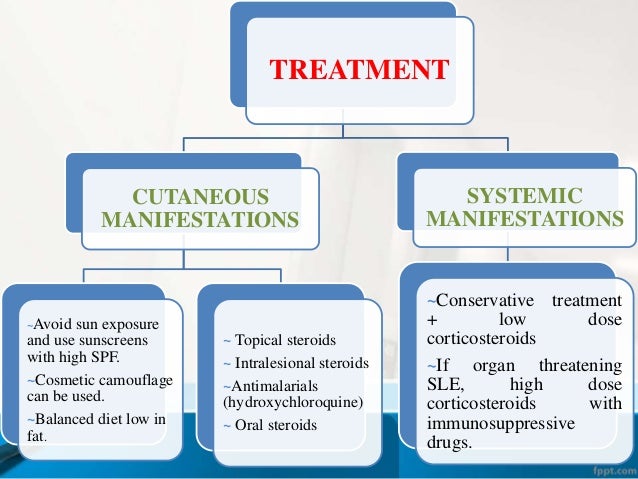 TREATMENT

CUTANEOUS MANIFESTATIONS

SYSTEMIC MANIFESTATIONS

~Avoid sun exposure and use sunscreens with high SPF.

~Cosmetic camouflage can be used.

~Balanced diet low in fat.

~ Topical steroids

~ Intralesional steroids

~Antimalarials (hydroxychloroquine)

~ Oral steroids

~Conservative treatment + low dose corticosteroids

~If organ threatening SLE, high dose corticosteroids with immunosuppressive drugs.

fppt.com